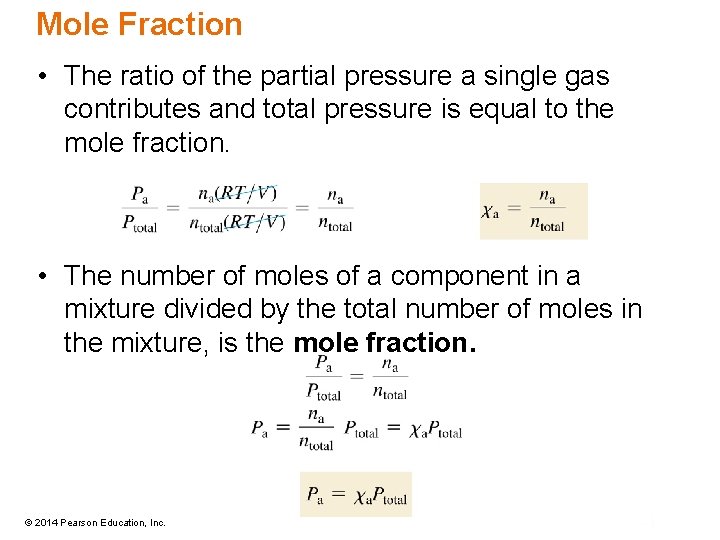 Mole Fraction

• The ratio of the partial pressure a single gas contributes and total pressure is equal to the mole fraction.

$\frac{P_a}{P_{total}} = \frac{n_a(RT/V)}{n_{total}(RT/V)} = \frac{n_a}{n_{total}}$

$\chi_a = \frac{n_a}{n_{total}}$

• The number of moles of a component in a mixture divided by the total number of moles in the mixture, is the **mole fraction.**

$\frac{P_a}{P_{total}} = \frac{n_a}{n_{total}}$

$P_a = \frac{n_a}{n_{total}} P_{total} = \chi_a P_{total}$

$P_a = \chi_a P_{total}$

© 2014 Pearson Education, Inc.